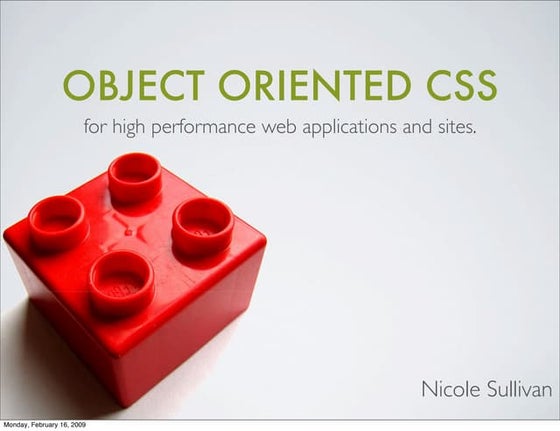 OBJECT ORIENTED CSS

for high performance web applications and sites.

Nicole Sullivan

Monday, February 16, 2009